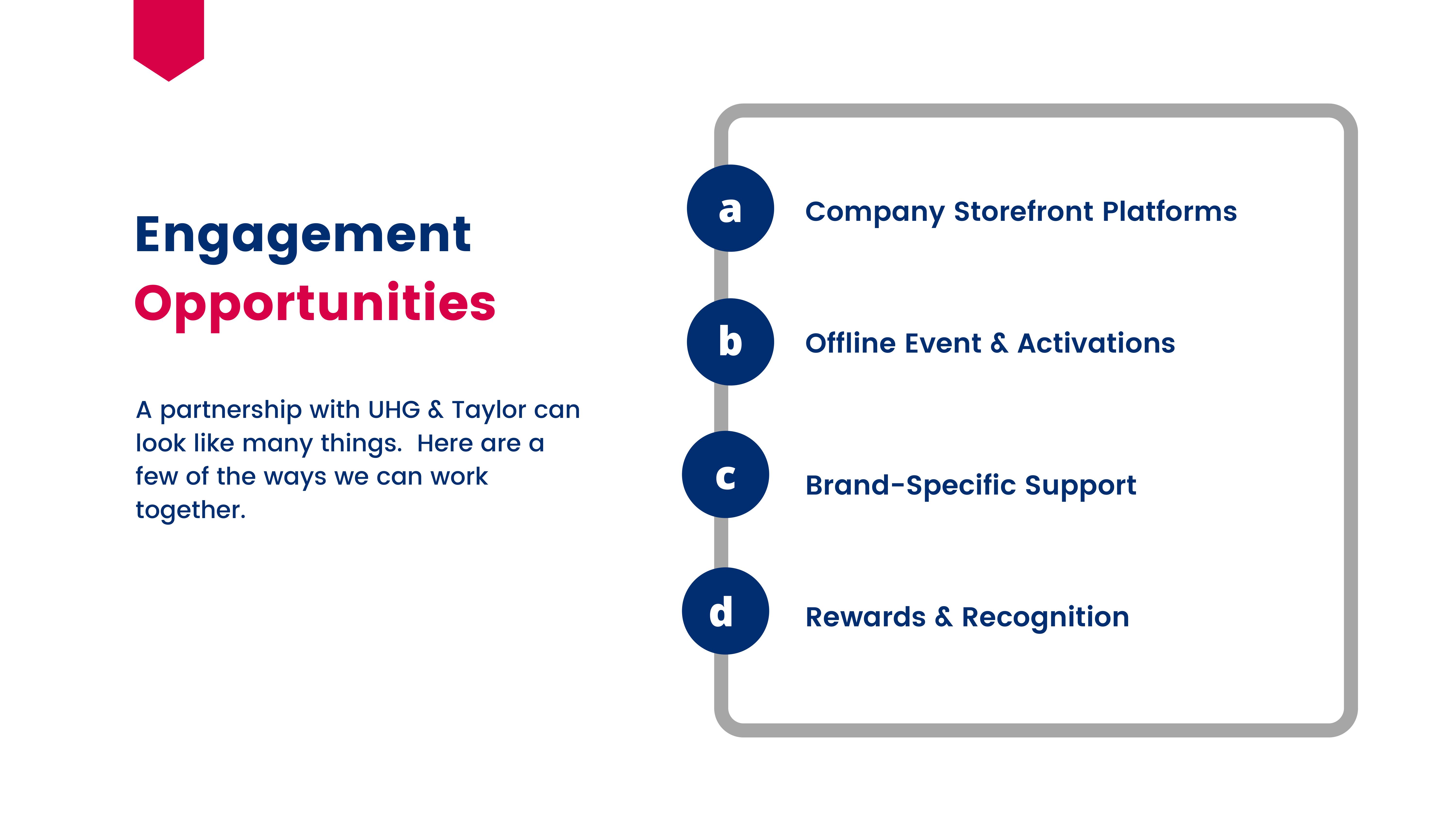 Engagement
Opportunities

A partnership with UHG & Taylor can look like many things.  Here are a few of the ways we can work together.

a Company Storefront Platforms

b Offline Event & Activations

c Brand-Specific Support

d Rewards & Recognition